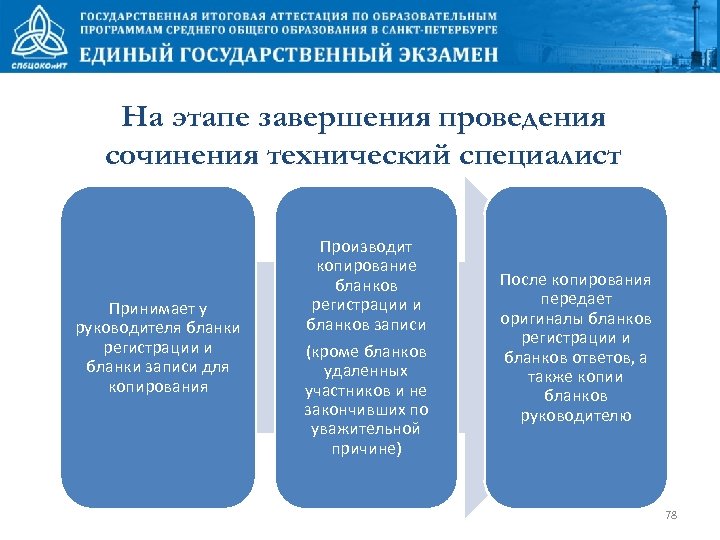 СПбЦОКОиИТ

ГОСУДАРСТВЕННАЯ ИТОГОВАЯ АТТЕСТАЦИЯ ПО ОБРАЗОВАТЕЛЬНЫМ ПРОГРАММАМ СРЕДНЕГО ОБЩЕГО ОБРАЗОВАНИЯ В САНКТ-ПЕТЕРБУРГЕ

ЕДИНЫЙ ГОСУДАРСТВЕННЫЙ ЭКЗАМЕН

На этапе завершения проведения сочинения технический специалист

Принимает у руководителя бланки регистрации и бланки записи для копирования

Производит копирование бланков регистрации и бланков записи

(кроме бланков удаленных участников и не закончивших по уважительной причине)

После копирования передает оригиналы бланков регистрации и бланков ответов, а также копии бланков руководителю

78